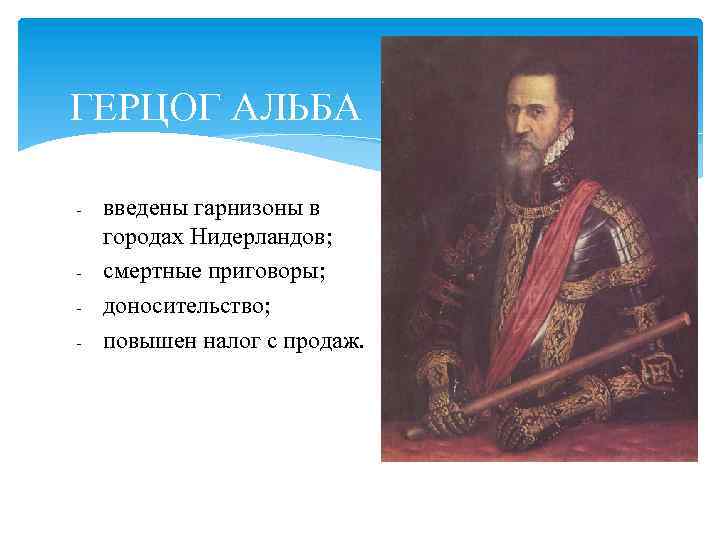 ГЕРЦОГ АЛЬБА

- введены гарнизоны в городах Нидерландов;
- смертные приговоры;
- доносительство;
- повышен налог с продаж.